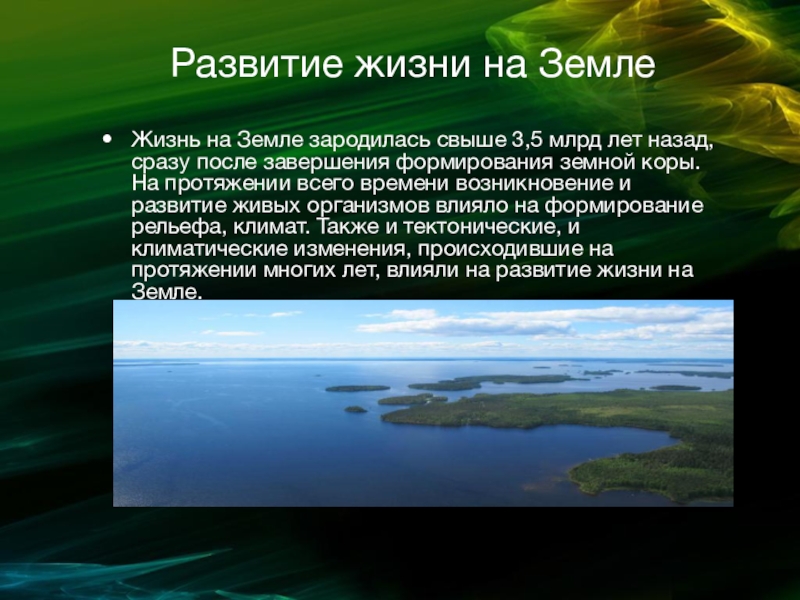 Развитие жизни на Земле

• Жизнь на Земле зародилась свыше 3,5 млрд лет назад, сразу после завершения формирования земной коры. На протяжении всего времени возникновение и развитие живых организмов влияло на формирование рельефа, климат. Также и тектонические, и климатические изменения, происходившие на протяжении многих лет, влияли на развитие жизни на Земле.